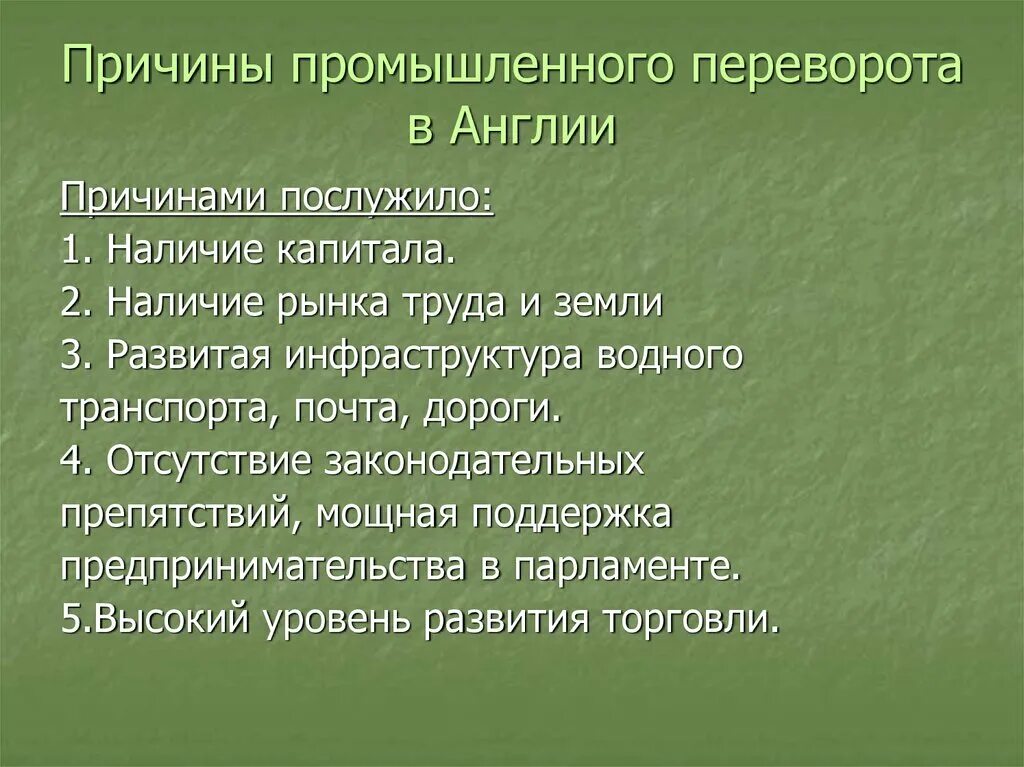 Причины промышленного переворота в Англии

Причинами послужило:
1. Наличие капитала.
2. Наличие рынка труда и земли
3. Развитая инфраструктура водного транспорта, почта, дороги.
4. Отсутствие законодательных препятствий, мощная поддержка предпринимательства в парламенте.
5.Высокий уровень развития торговли.